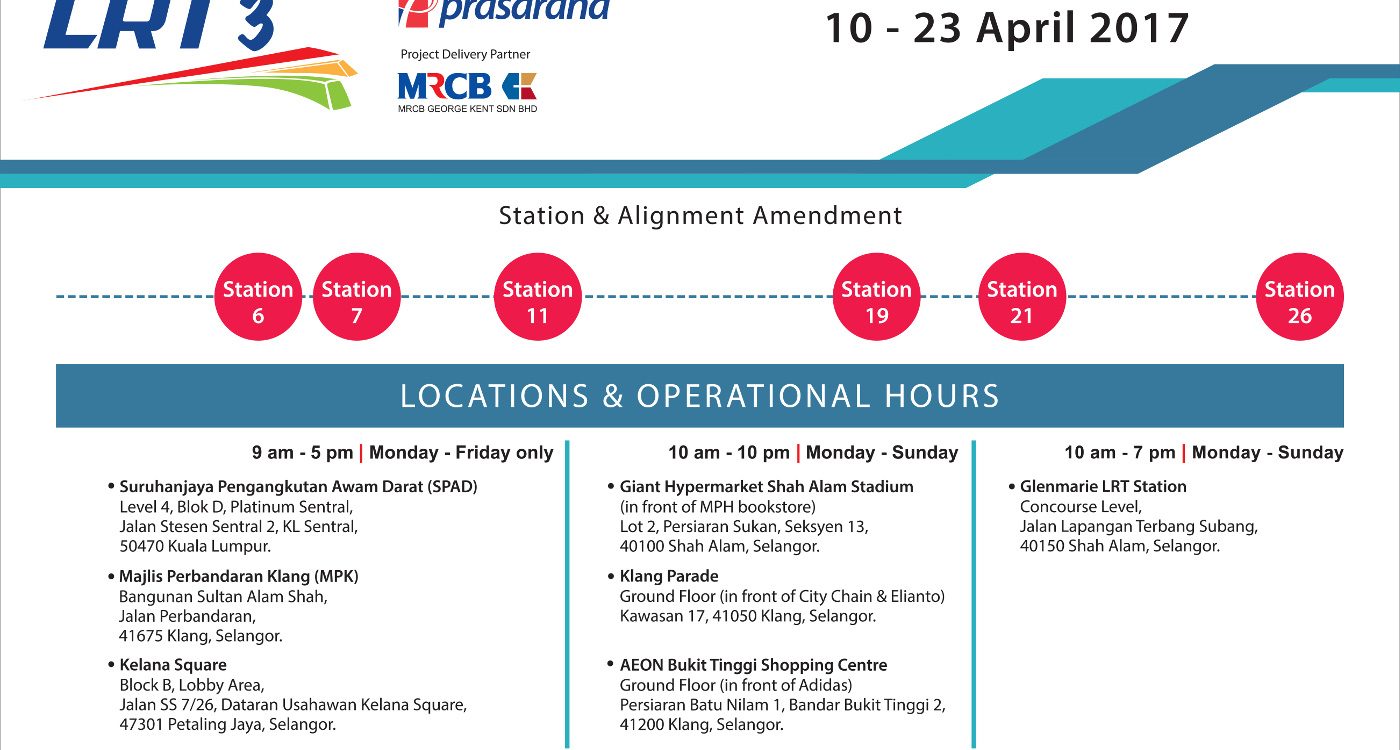 LRT 3

prasarana

Project Delivery Partner

MRCB

MRCB GEORGE KENT SDN BHD

10 - 23 April 2017

Station & Alignment Amendment

Station 6

Station 7

Station 11

Station 19

Station 21

Station 26

LOCATIONS & OPERATIONAL HOURS

9 am - 5 pm | Monday - Friday only

• Suruhanjaya Pengangkutan Awam Darat (SPAD)
Level 4, Blok D, Platinum Sentral,
Jalan Stesen Sentral 2, KL Sentral,
50470 Kuala Lumpur.

• Majlis Perbandaran Klang (MPK)
Bangunan Sultan Alam Shah,
Jalan Perbandaran,
41675 Klang, Selangor.

• Kelana Square
Block B, Lobby Area,
Jalan SS 7/26, Dataran Usahawan Kelana Square,
47301 Petaling Jaya, Selangor.

10 am - 10 pm | Monday - Sunday

• Giant Hypermarket Shah Alam Stadium
(in front of MPH bookstore)
Lot 2, Persiaran Sukan, Seksyen 13,
40100 Shah Alam, Selangor.

• Klang Parade
Ground Floor (in front of City Chain & Elianto)
Kawasan 17, 41050 Klang, Selangor.

• AEON Bukit Tinggi Shopping Centre
Ground Floor (in front of Adidas)
Persiaran Batu Nilam 1, Bandar Bukit Tinggi 2,
41200 Klang, Selangor.

10 am - 7 pm | Monday - Sunday

• Glenmarie LRT Station
Concourse Level,
Jalan Lapangan Terbang Subang,
40150 Shah Alam, Selangor.